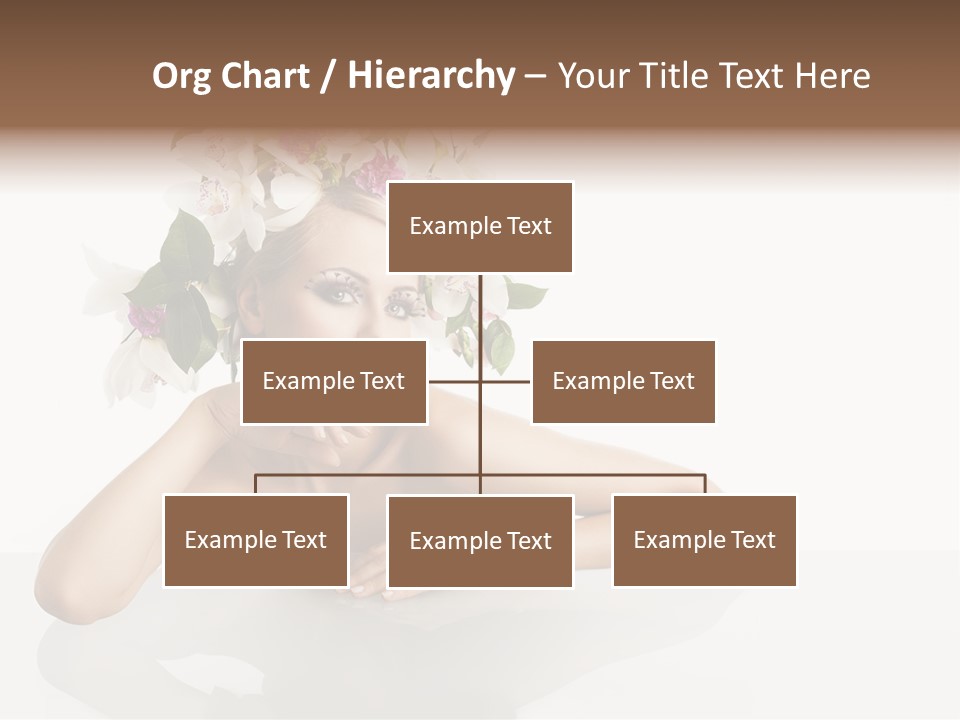 Org Chart / Hierarchy – Your Title Text Here

Example Text

Example Text

Example Text

Example Text

Example Text

Example Text